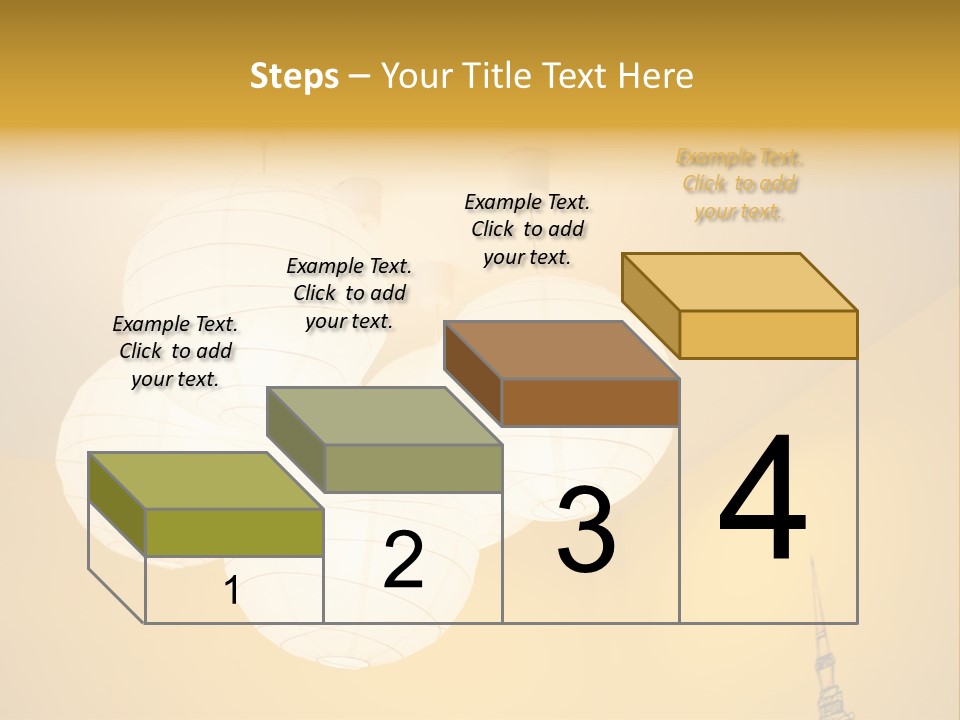 Steps – Your Title Text Here

Example Text. Click to add your text.

Example Text. Click to add your text.

Example Text. Click to add your text.

Example Text. Click to add your text.

1

2

3

4